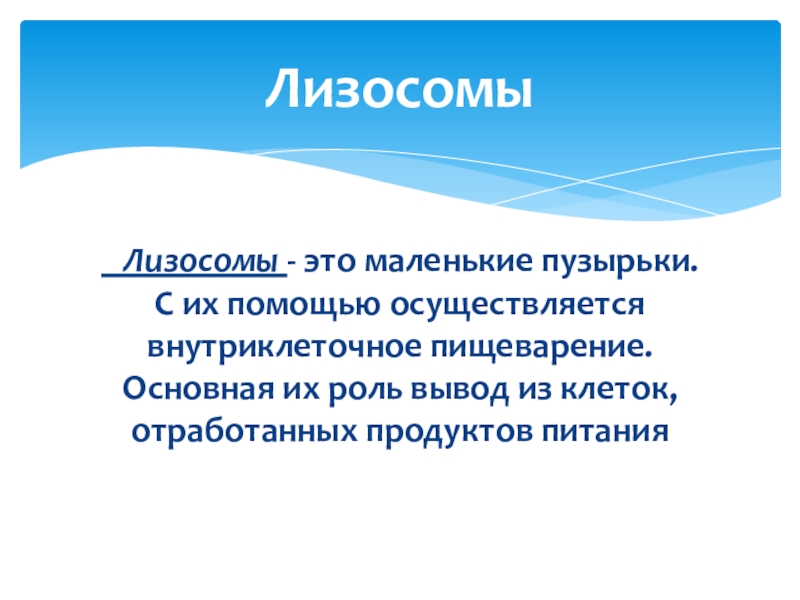 Лизосомы

Лизосомы - это маленькие пузырьки. С их помощью осуществляется внутриклеточное пищеварение. Основная их роль вывод из клеток, отработанных продуктов питания